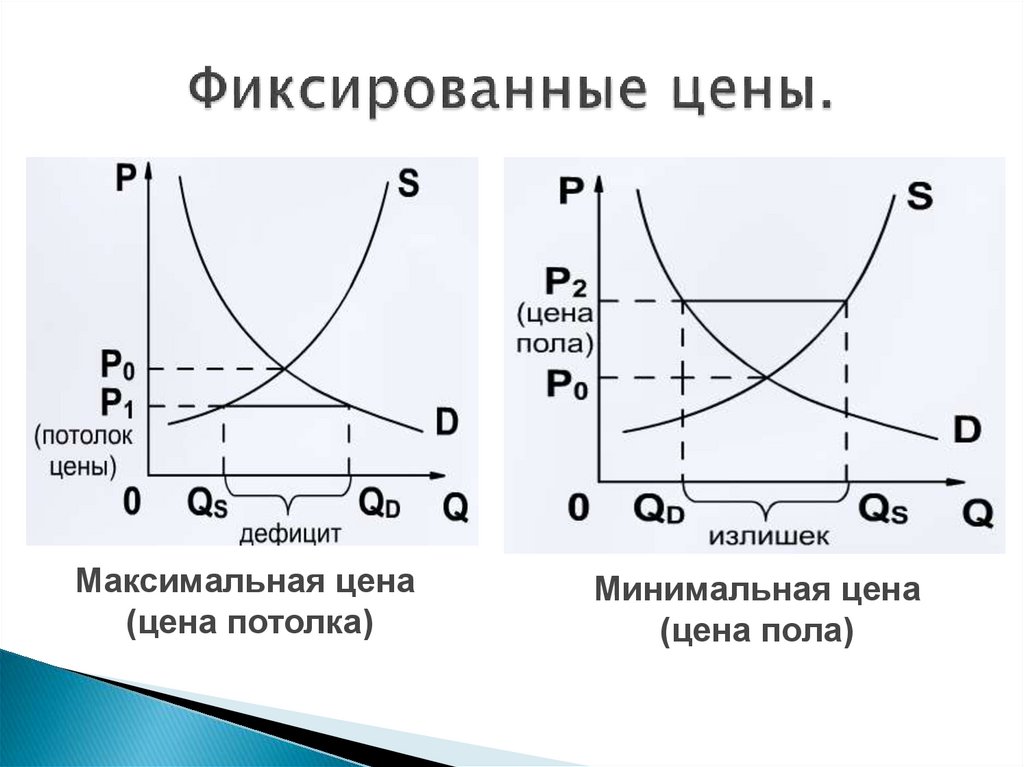 Фиксированные цены.

P
S
$P_0$
$P_1$
(потолок цены)
D
0
$Q_S$
$Q_D$
Q
дефицит

Максимальная цена (цена потолка)

P
S
$P_2$
(цена пола)
$P_0$
D
0
$Q_D$
$Q_S$
Q
излишек

Минимальная цена (цена пола)